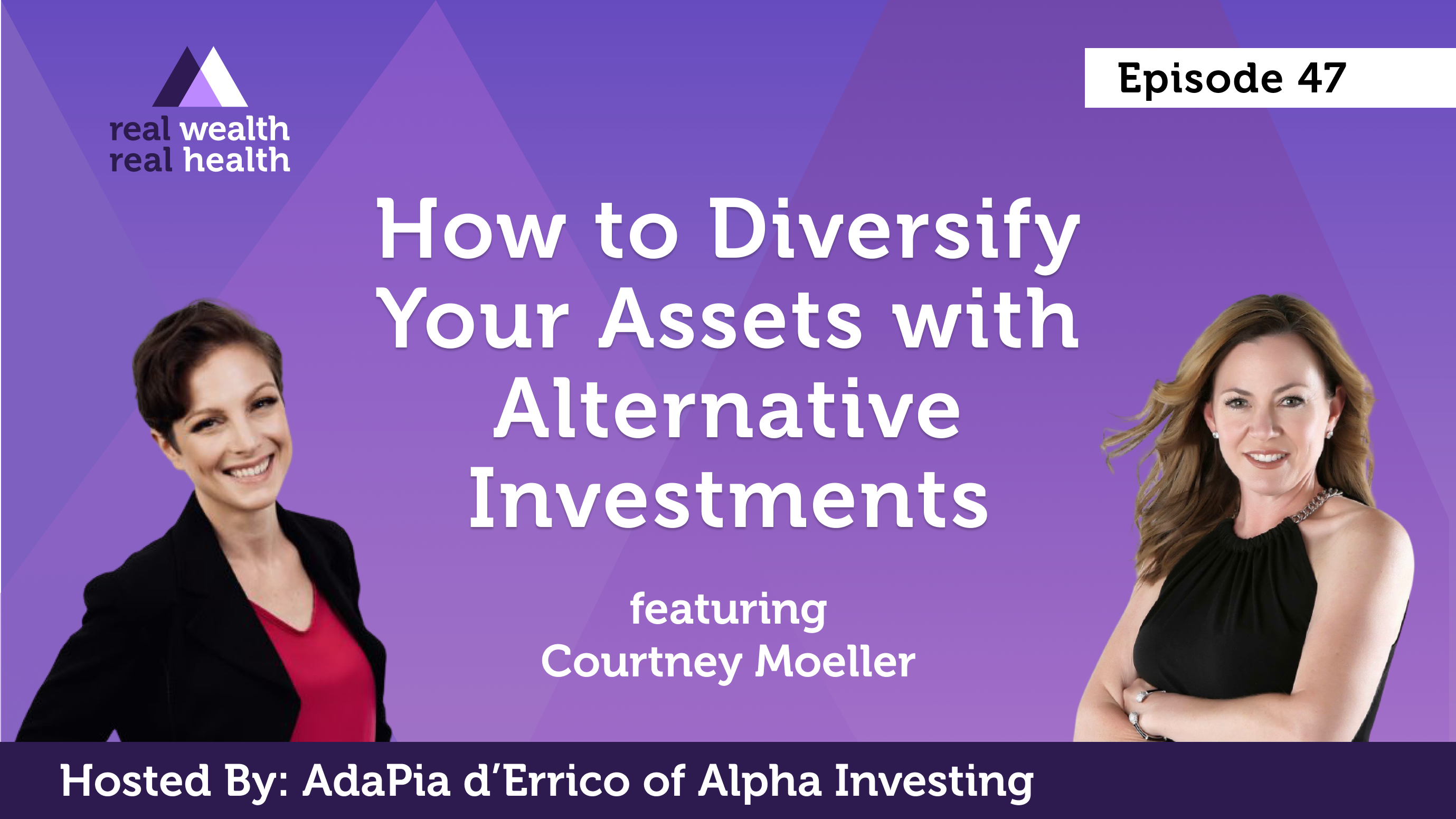 real wealth
real health

Episode 47

How to Diversify Your Assets with Alternative Investments

featuring
Courtney Moeller

Hosted By: AdaPia d'Errico of Alpha Investing